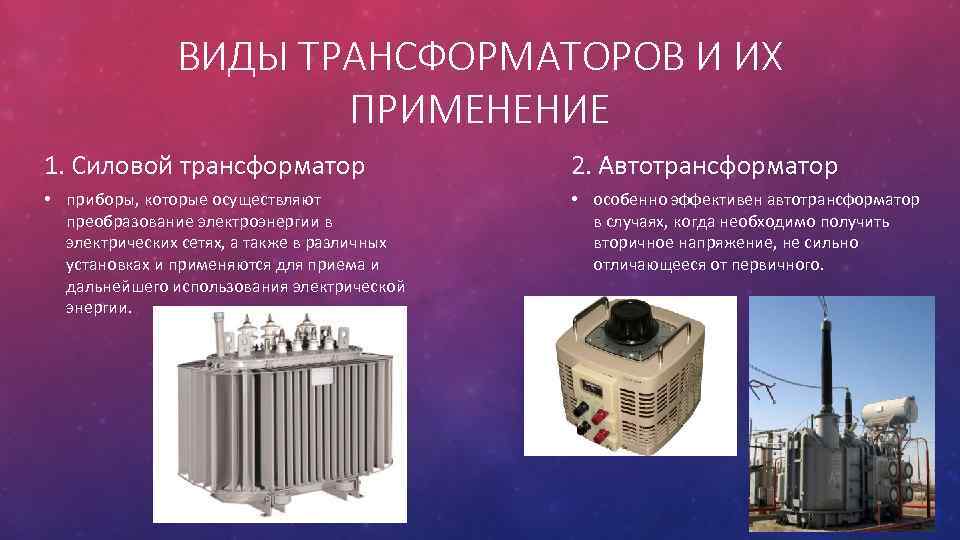 ВИДЫ ТРАНСФОРМАТОРОВ И ИХ ПРИМЕНЕНИЕ

1. Силовой трансформатор

• приборы, которые осуществляют преобразование электроэнергии в электрических сетях, а также в различных установках и применяются для приема и дальнейшего использования электрической энергии.

2. Автотрансформатор

• особенно эффективен автотрансформатор в случаях, когда необходимо получить вторичное напряжение, не сильно отличающееся от первичного.